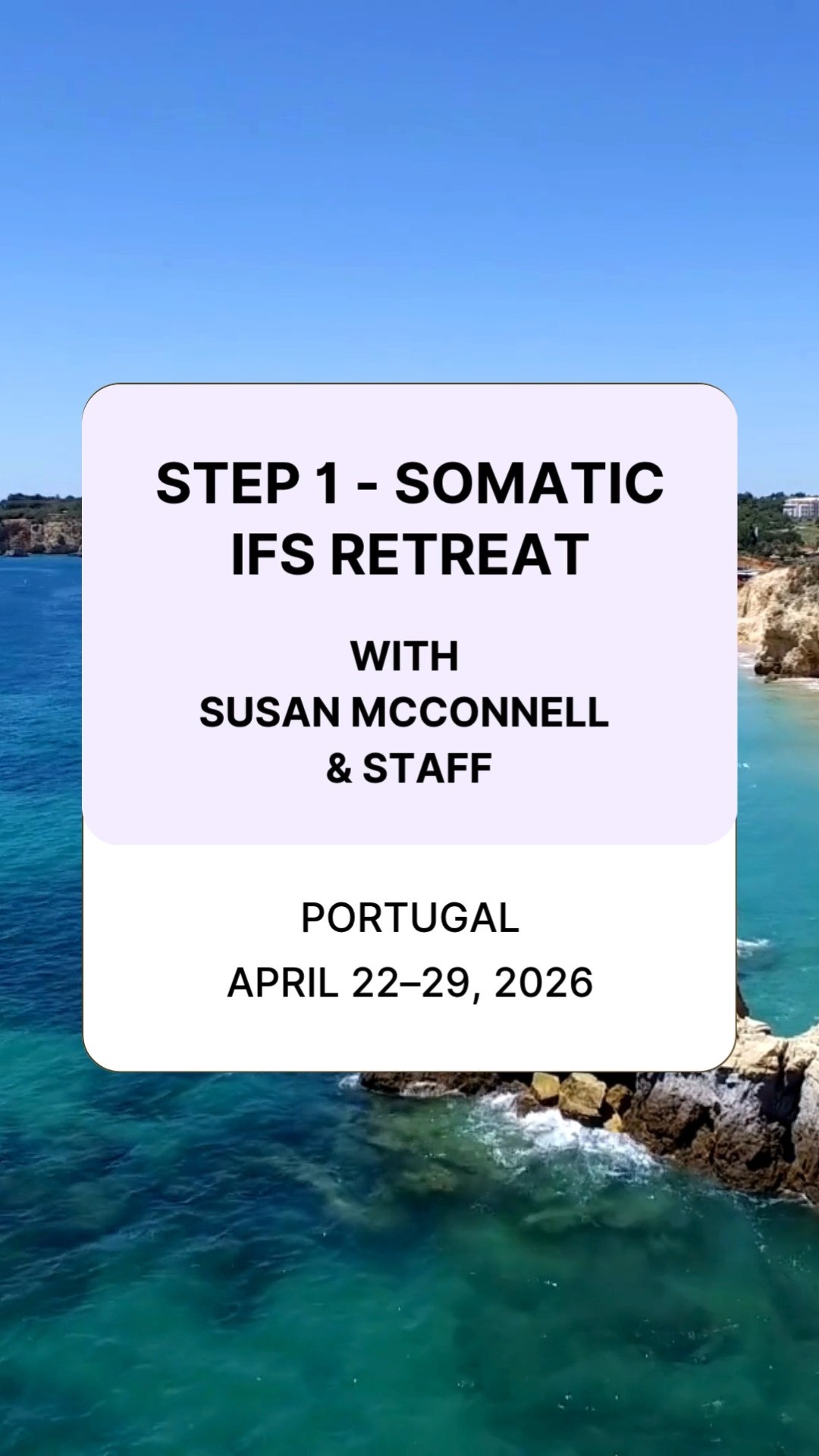 STEP 1 - SOMATIC IFS RETREAT

WITH
SUSAN MCCONNELL
& STAFF

PORTUGAL
APRIL 22–29, 2026